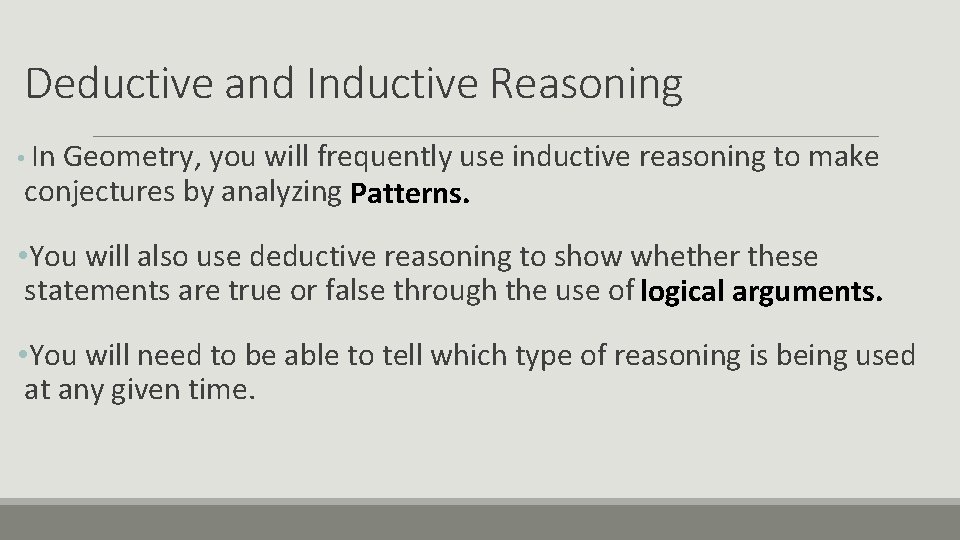 Deductive and Inductive Reasoning

• In Geometry, you will frequently use inductive reasoning to make conjectures by analyzing Patterns.

•You will also use deductive reasoning to show whether these statements are true or false through the use of logical arguments.

•You will need to be able to tell which type of reasoning is being used at any given time.